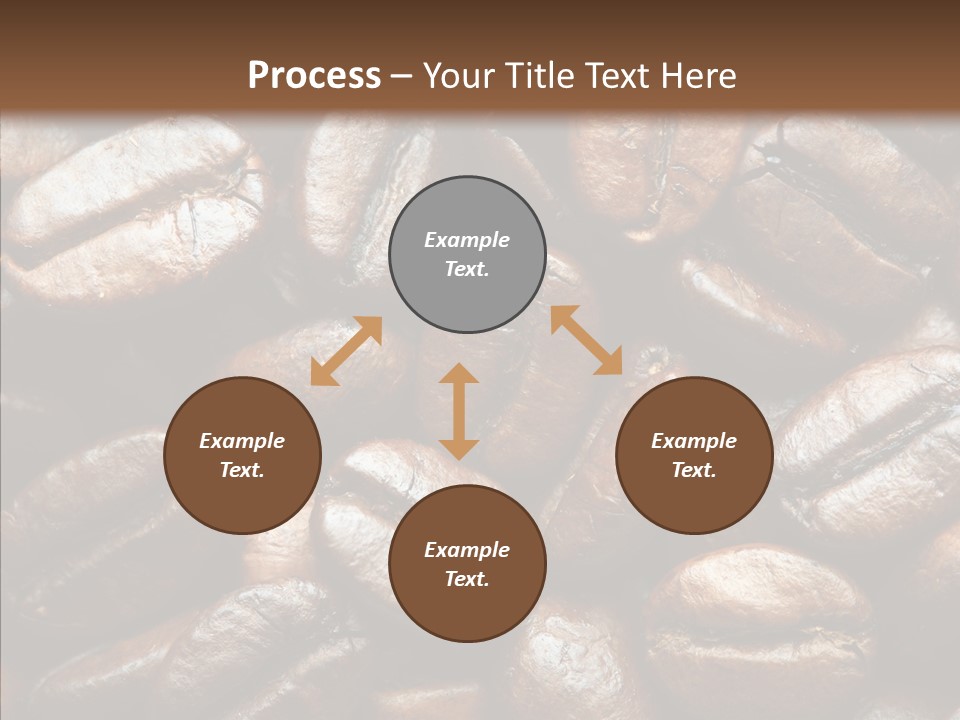 Process – Your Title Text Here

Example Text.

Example Text.

Example Text.

Example Text.